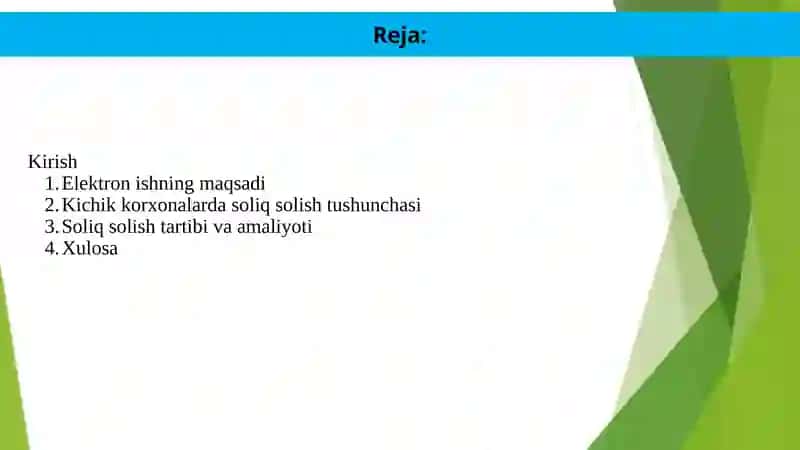 Reja:

Kirish
1. Elektron ishning maqsadi
2. Kichik korxonalarda soliq solish tushunchasi
3. Soliq solish tartibi va amaliyoti
4. Xulosa